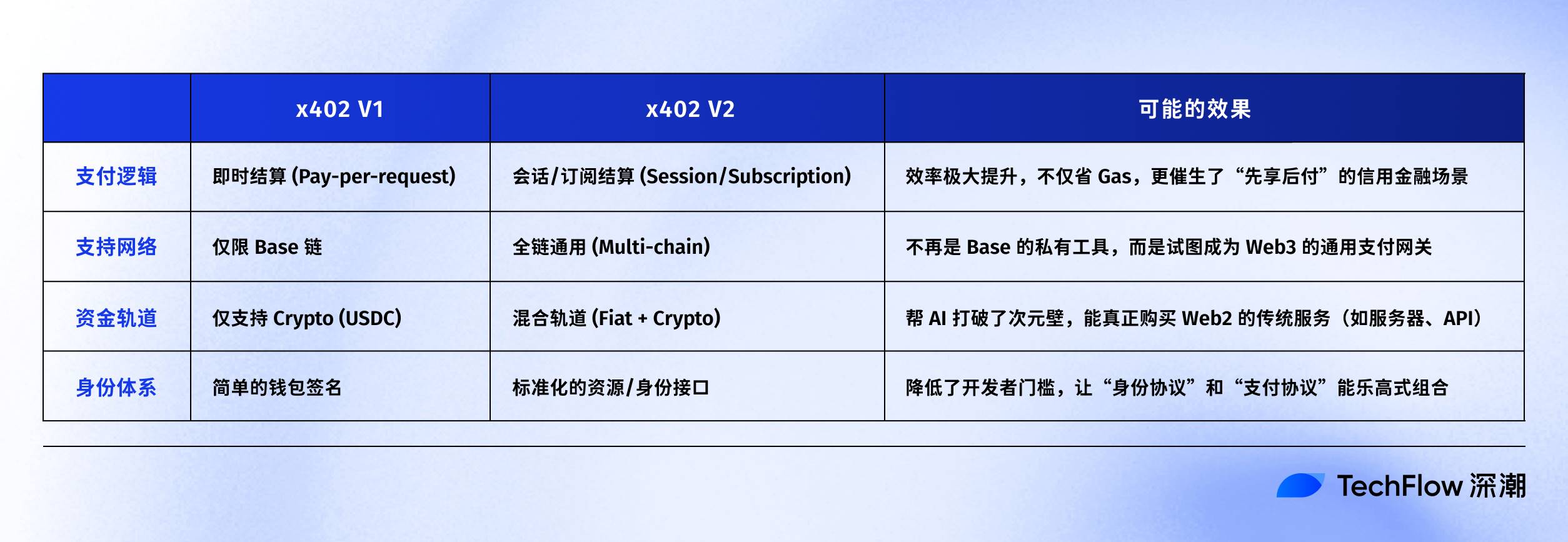 | | x402 V1 | x402 V2 | 可能的效果 |
|---|---|---|---|
| 支付逻辑 | 即时结算 (Pay-per-request) | 会话/订阅结算 (Session/Subscription) | 效率极大提升，不仅省 Gas，更催生了“先享后付”的信用金融场景 |
| 支持网络 | 仅限 Base 链 | 全链通用 (Multi-chain) | 不再是 Base 的私有工具，而是试图成为 Web3 的通用支付网关 |
| 资金轨道 | 仅支持 Crypto (USDC) | 混合轨道 (Fiat + Crypto) | 帮 AI 打破了次元壁，能真正购买 Web2 的传统服务（如服务器、API） |
| 身份体系 | 简单的钱包签名 | 标准化的资源/身份接口 | 降低了开发者门槛，让“身份协议”和“支付协议”能乐高式组合 |

TechFlow 深潮